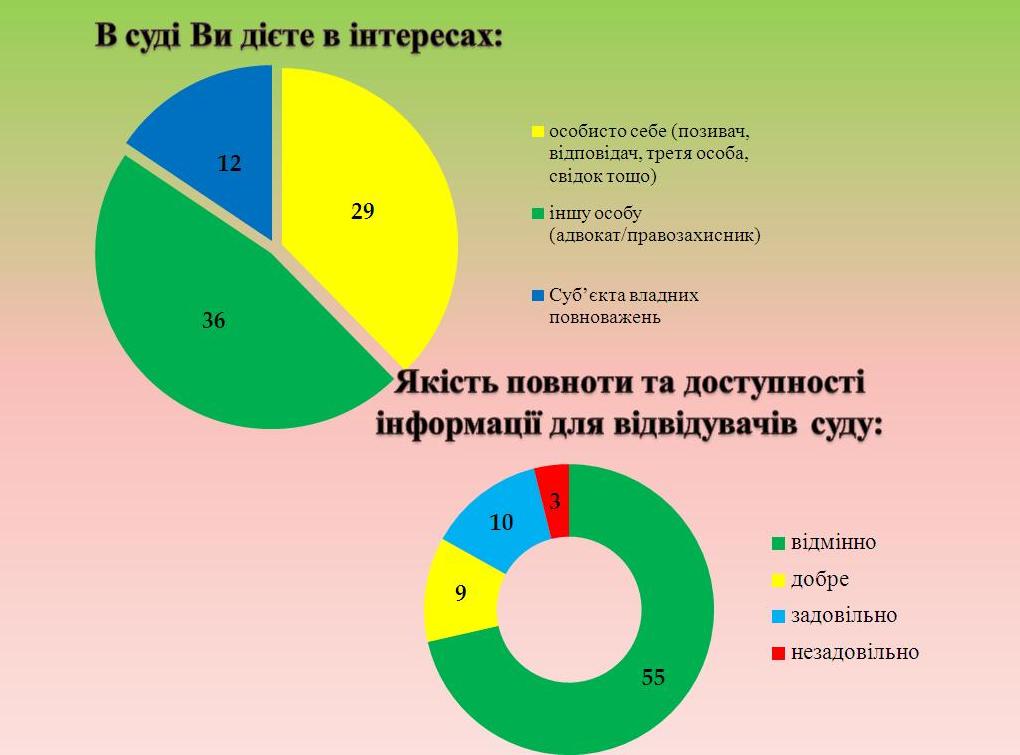 В суді Ви дієте в інтересах:

12

29

36

особисто себе (позивач, відповідач, третя особа, свідок тощо)

іншу особу (адвокат/правозахисник)

Суб'єкта владних повноважень

Якість повноти та доступності інформації для відвідувачів суду:

3

10

9

55

відмінно

добре

задовільно

незадовільно